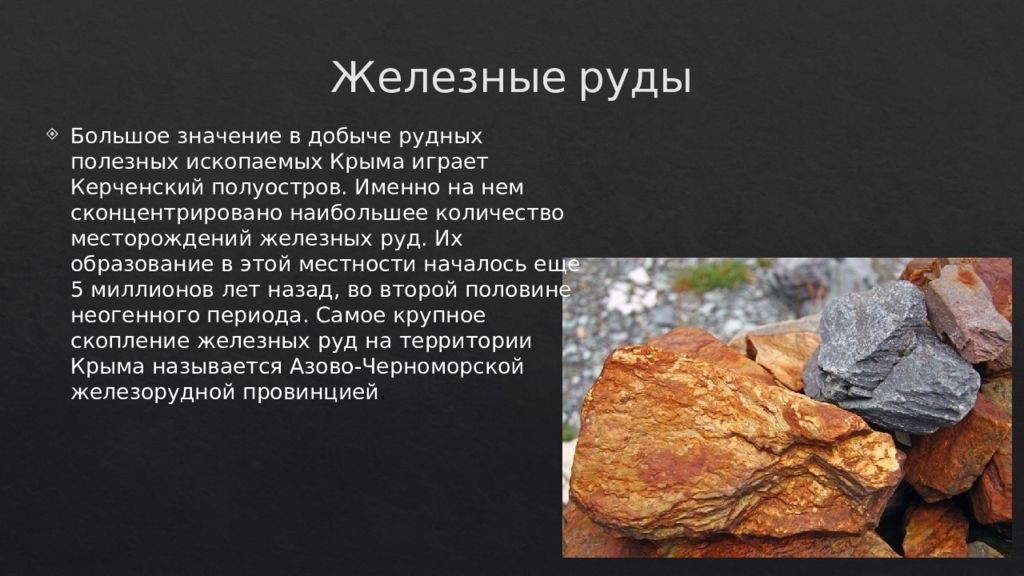 Железные руды

Большое значение в добыче рудных полезных ископаемых Крыма играет Керченский полуостров. Именно на нем сконцентрировано наибольшее количество месторождений железных руд. Их образование в этой местности началось еще 5 миллионов лет назад, во второй половине неогенного периода. Самое крупное скопление железных руд на территории Крыма называется Азово-Черноморской железорудной провинцией.